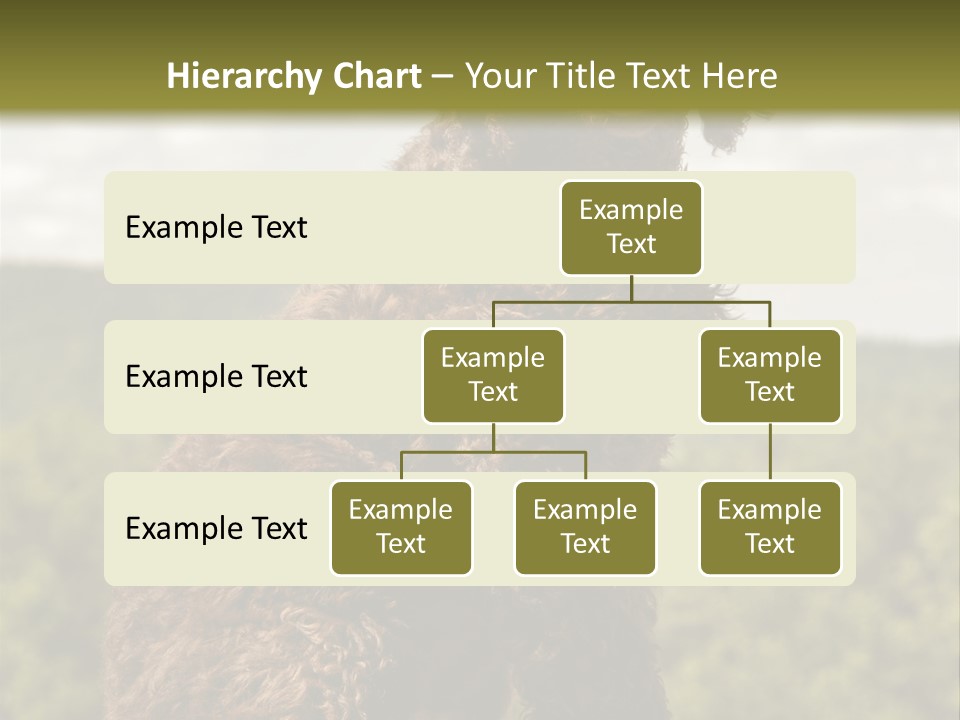 Hierarchy Chart – Your Title Text Here

Example Text

Example Text

Example Text

Example Text

Example Text

Example Text

Example Text

Example Text

Example Text